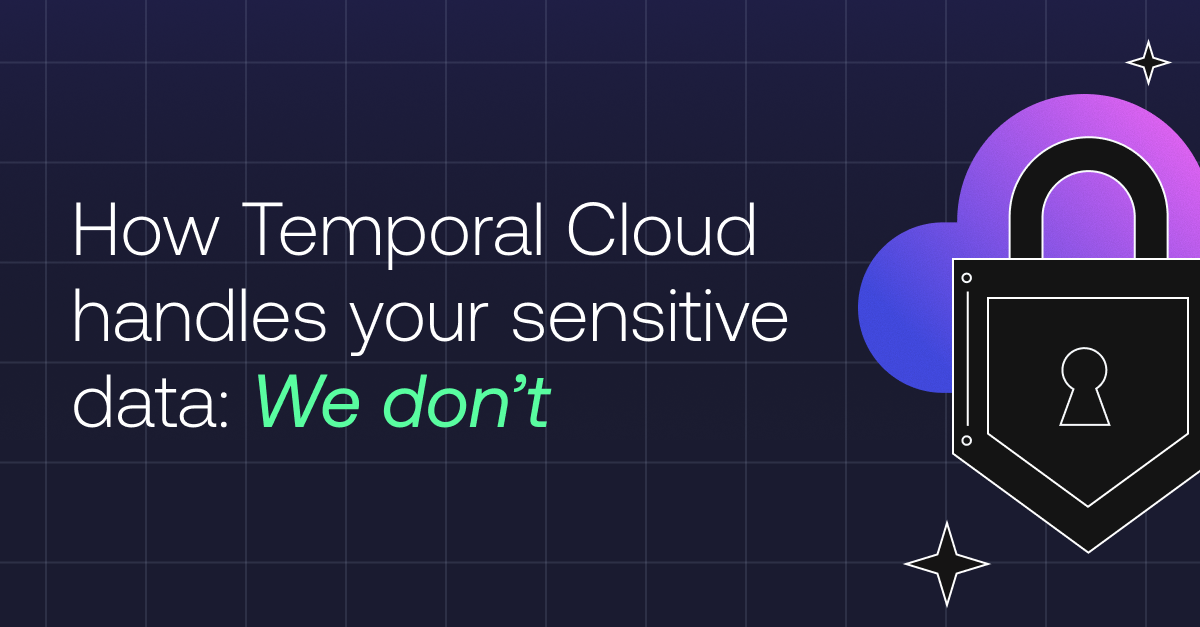 How Temporal Cloud handles your sensitive data: We don’t